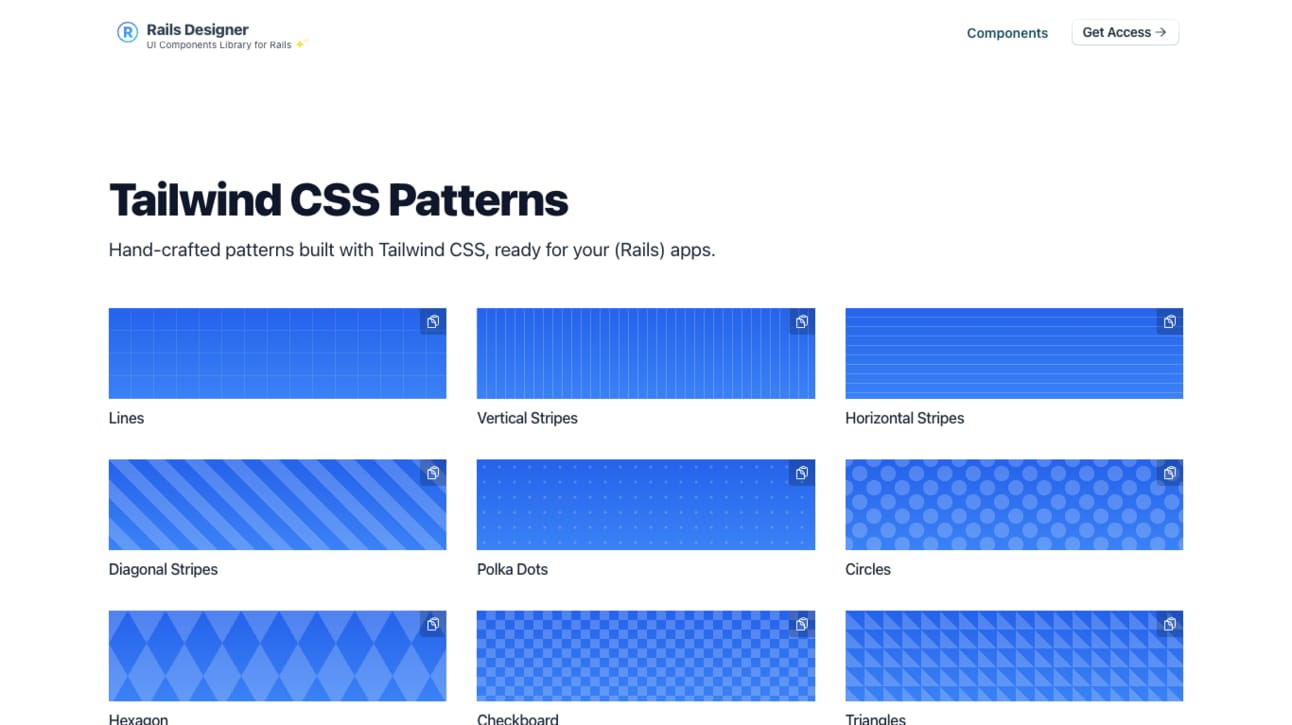 Rails Designer
UI Components Library for Rails

Components
Get Access →

Tailwind CSS Patterns

Hand-crafted patterns built with Tailwind CSS, ready for your (Rails) apps.

Lines

Vertical Stripes

Horizontal Stripes

Diagonal Stripes

Polka Dots

Circles

Hexagon

Checkboard

Triangles